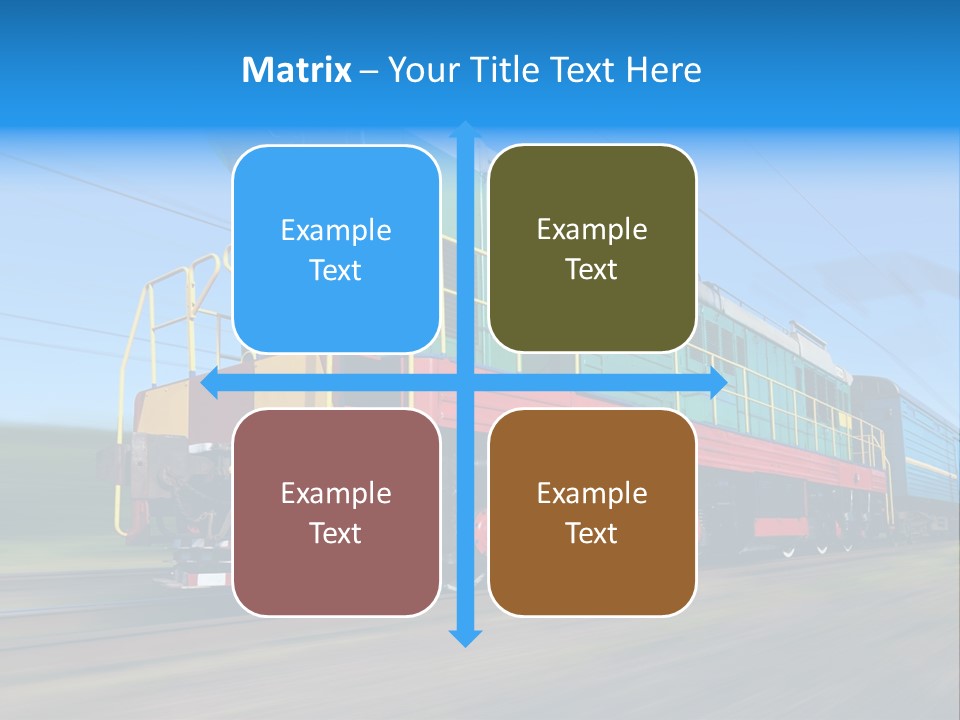 Matrix – Your Title Text Here

Example Text

Example Text

Example Text

Example Text